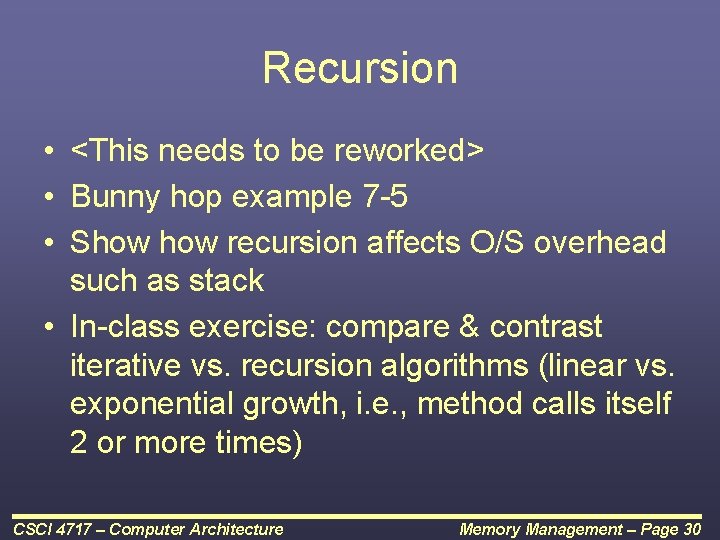 Recursion

• <This needs to be reworked>
• Bunny hop example 7-5
• Show how recursion affects O/S overhead such as stack
• In-class exercise: compare & contrast iterative vs. recursion algorithms (linear vs. exponential growth, i.e., method calls itself 2 or more times)

CSCI 4717 – Computer Architecture

Memory Management – Page 30